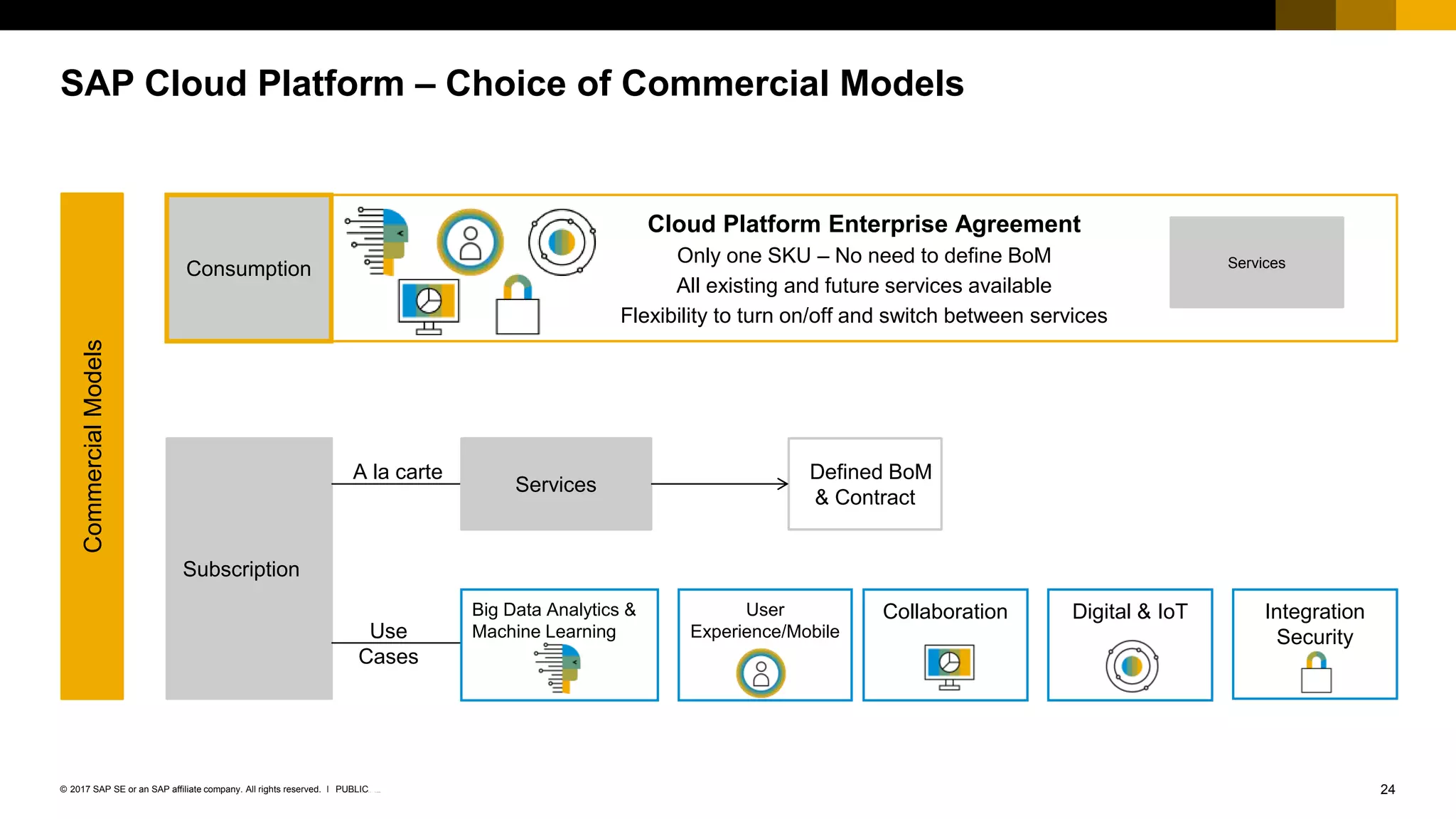 SAP Cloud Platform – Choice of Commercial Models

Commercial Models

Consumption

Cloud Platform Enterprise Agreement
Only one SKU – No need to define BoM
All existing and future services available
Flexibility to turn on/off and switch between services

Services

Subscription

A la carte

Services

Defined BoM & Contract

Use Cases

Big Data Analytics & Machine Learning

User Experience/Mobile

Collaboration

Digital & IoT

Integration Security

© 2017 SAP SE or an SAP affiliate company. All rights reserved. I PUBLIC

24